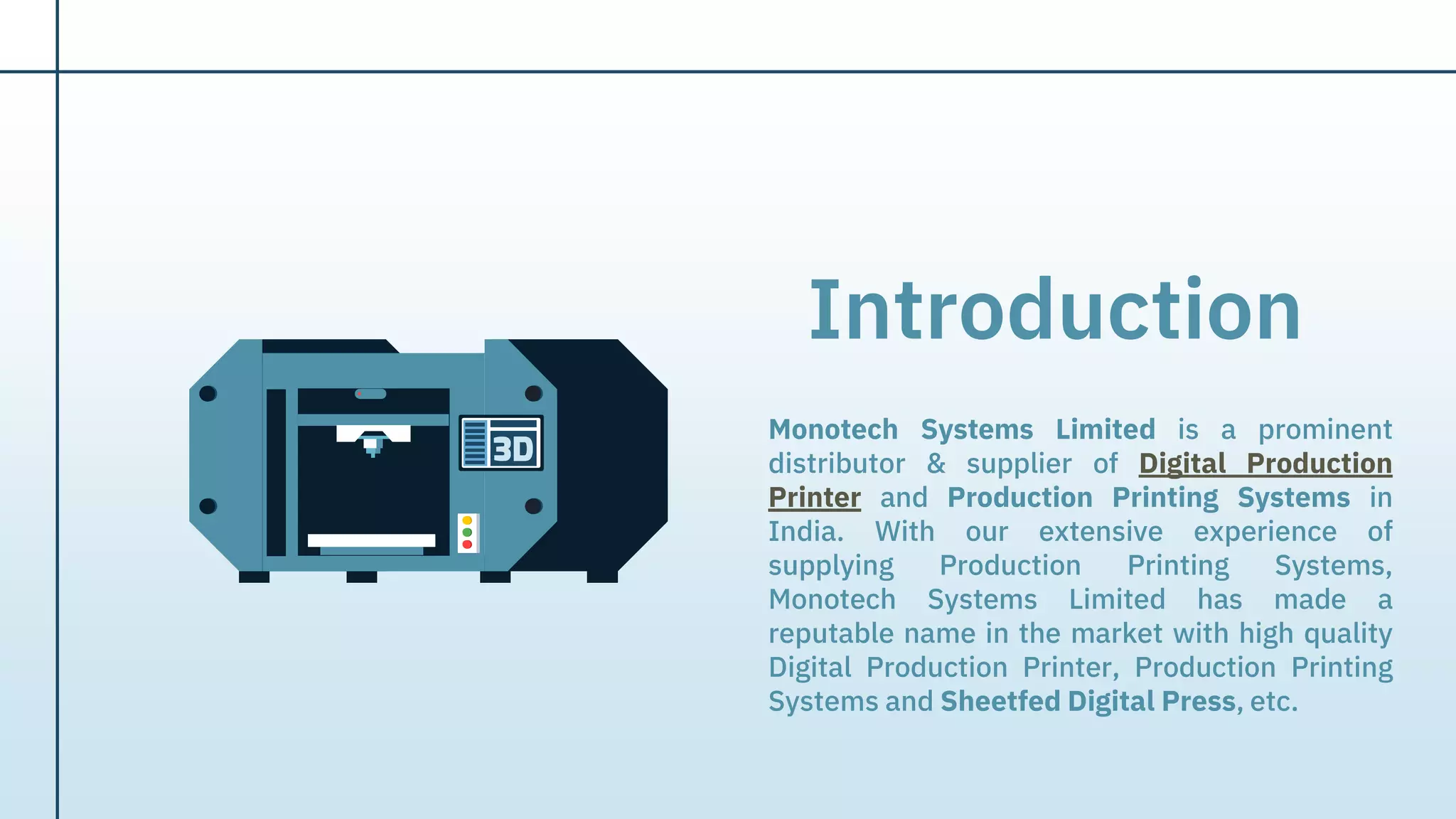 3D

Introduction

Monotech Systems Limited is a prominent distributor & supplier of Digital Production Printer and Production Printing Systems in India. With our extensive experience of supplying Production Printing Systems, Monotech Systems Limited has made a reputable name in the market with high quality Digital Production Printer, Production Printing Systems and Sheetfed Digital Press, etc.